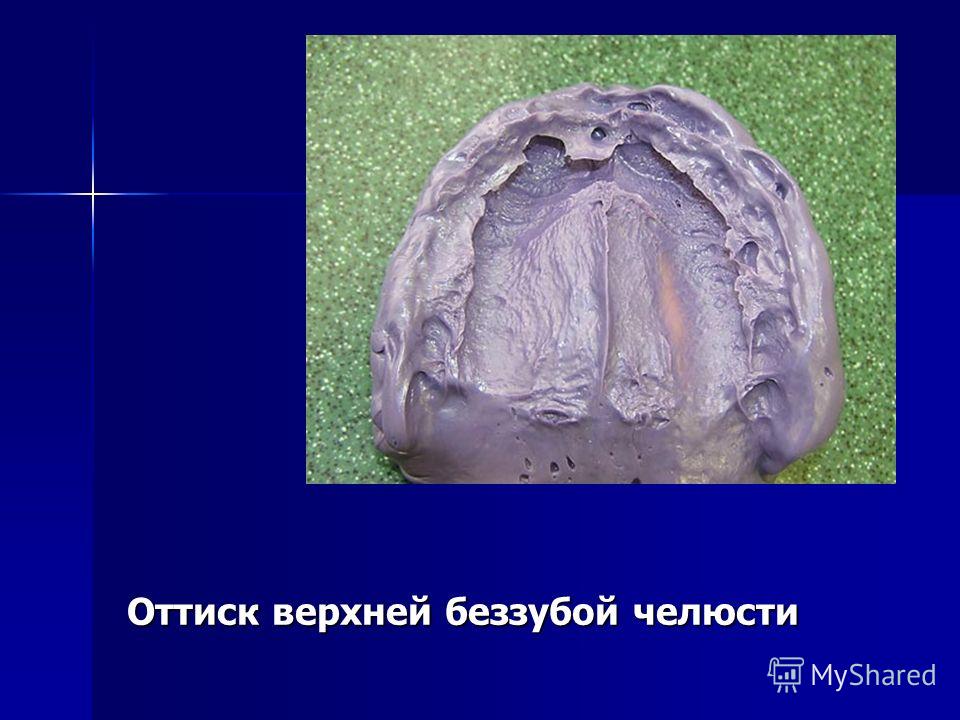 Оттиск верхней беззубой челюсти

MyShared